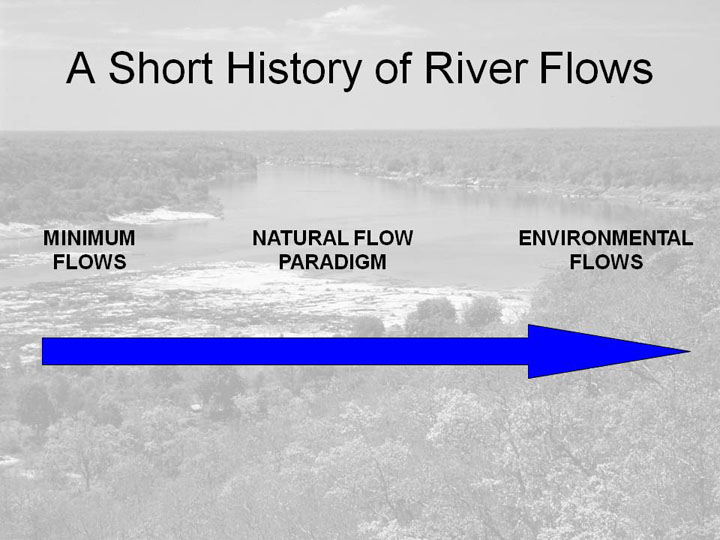 A Short History of River Flows

MINIMUM FLOWS

NATURAL FLOW PARADIGM

ENVIRONMENTAL FLOWS